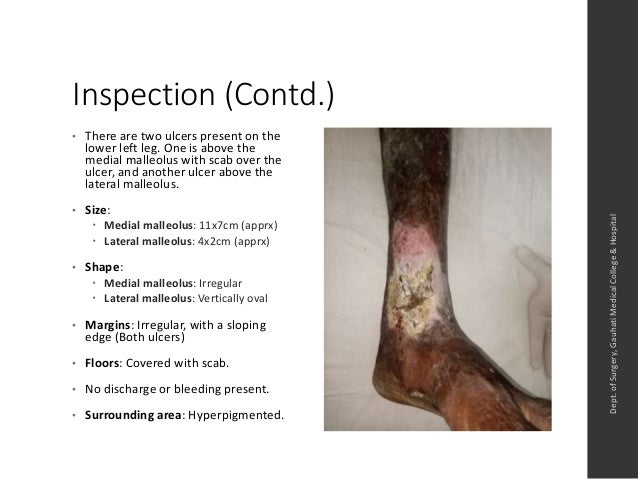 Inspection (Contd.)

• There are two ulcers present on the lower left leg. One is above the medial malleolus with scab over the ulcer, and another ulcer above the lateral malleolus.

• Size:
  • Medial malleolus: 11x7cm (apprx)
  • Lateral malleolus: 4x2cm (apprx)

• Shape:
  • Medial malleolus: Irregular
  • Lateral malleolus: Vertically oval

• Margins: Irregular, with a sloping edge (Both ulcers)

• Floors: Covered with scab.

• No discharge or bleeding present.

• Surrounding area: Hyperpigmented.

Dept. of Surgery, Gauhati Medical College & Hospital